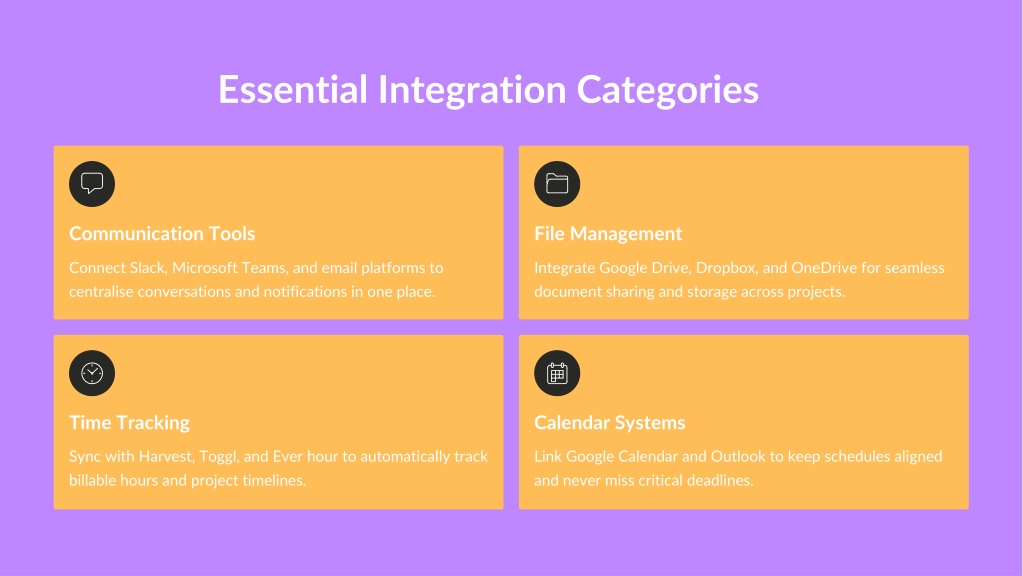 Essential Integration Categories

Communication Tools

Connect Slack, Microsoft Teams, and email platforms to centralise conversations and notifications in one place.

File Management

Integrate Google Drive, Dropbox, and OneDrive for seamless document sharing and storage across projects.

Time Tracking

Sync with Harvest, Toggl, and Ever hour to automatically track billable hours and project timelines.

Calendar Systems

Link Google Calendar and Outlook to keep schedules aligned and never miss critical deadlines.